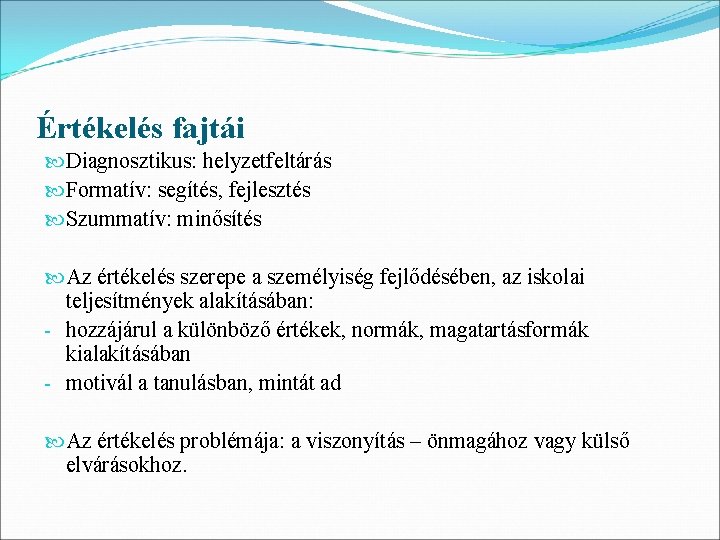 Értékelés fajtái

Diagnosztikus: helyzetfeltárás
Formatív: segítés, fejlesztés
Szummatív: minősítés

Az értékelés szerepe a személyiség fejlődésében, az iskolai teljesítmények alakításában:
- hozzájárul a különböző értékek, normák, magatartásformák kialakításában
- motivál a tanulásban, mintát ad

Az értékelés problémája: a viszonyítás – önmagához vagy külső elvárásokhoz.